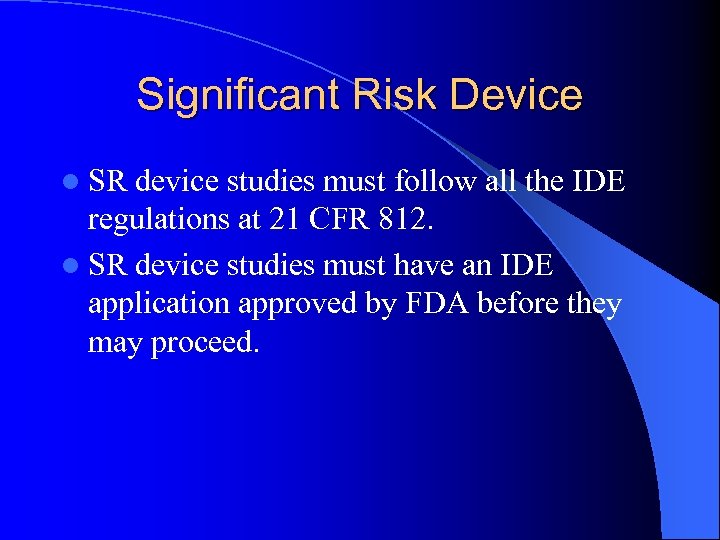 Significant Risk Device

- SR device studies must follow all the IDE regulations at 21 CFR 812.
- SR device studies must have an IDE application approved by FDA before they may proceed.